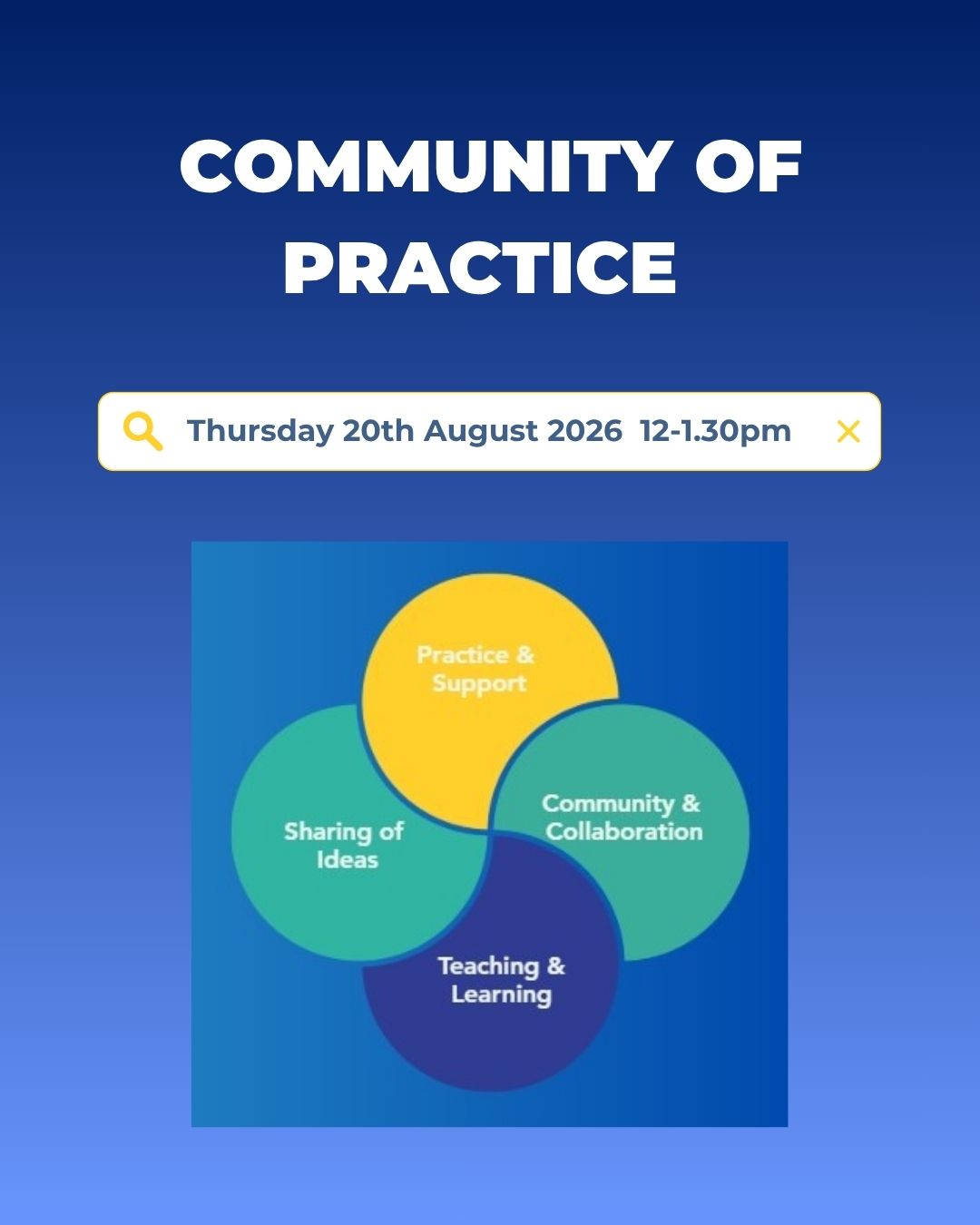 COMMUNITY OF PRACTICE

Thursday 20th August 2026 12-1.30pm

Practice & Support

Sharing of Ideas

Community & Collaboration

Teaching & Learning